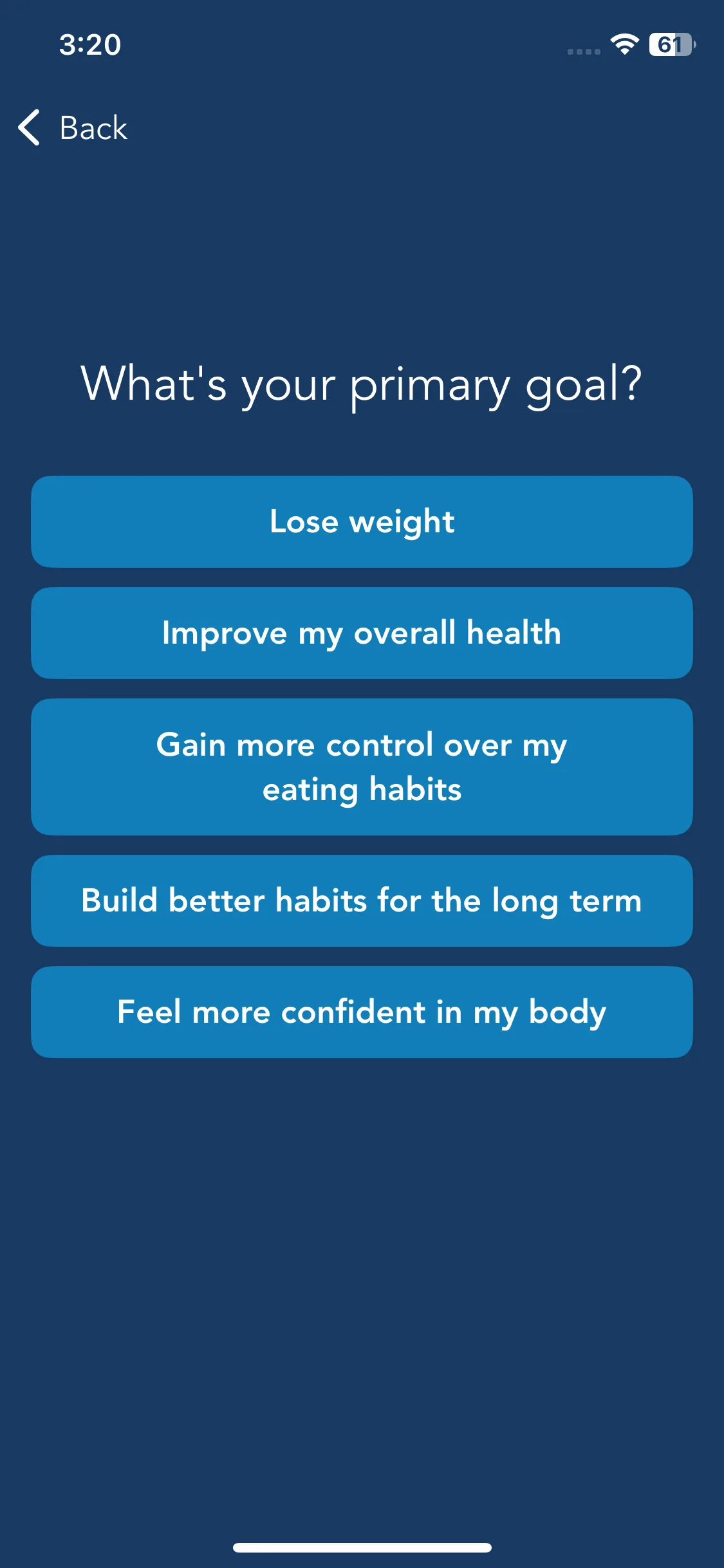 3:20

61

Back

What's your primary goal?

Lose weight

Improve my overall health

Gain more control over my eating habits

Build better habits for the long term

Feel more confident in my body